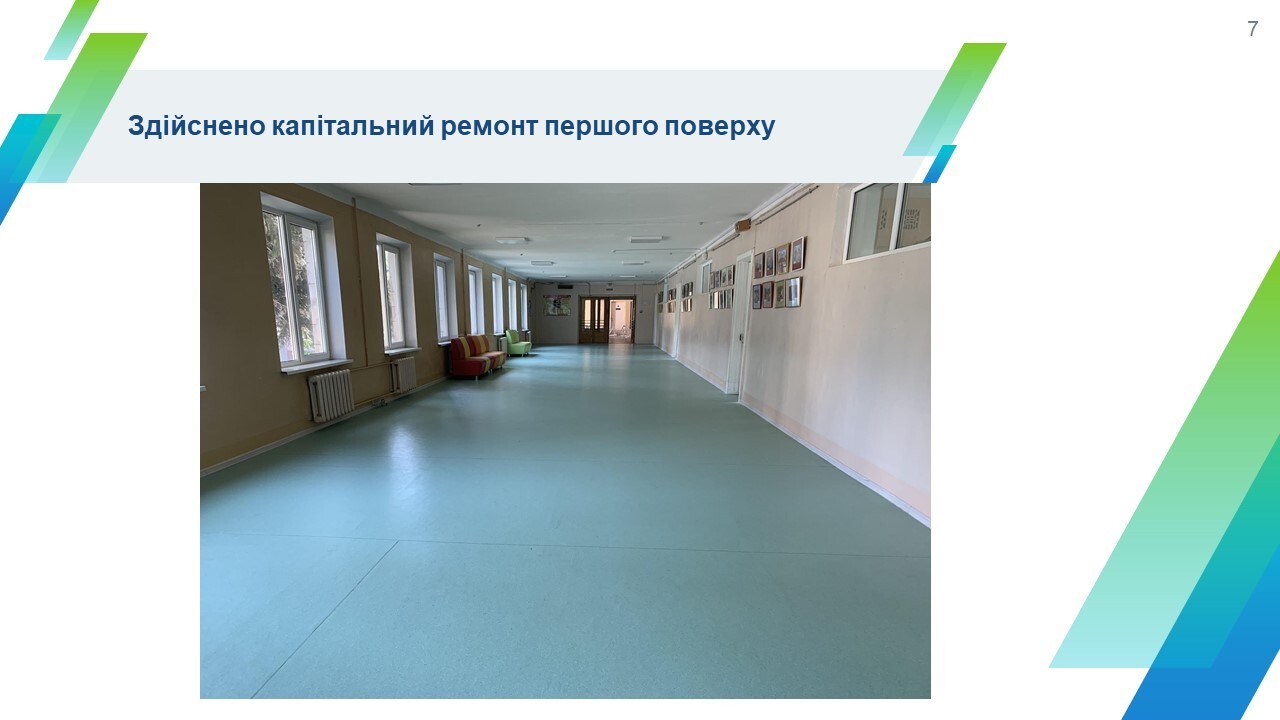 7

Здійснено капітальний ремонт першого поверху